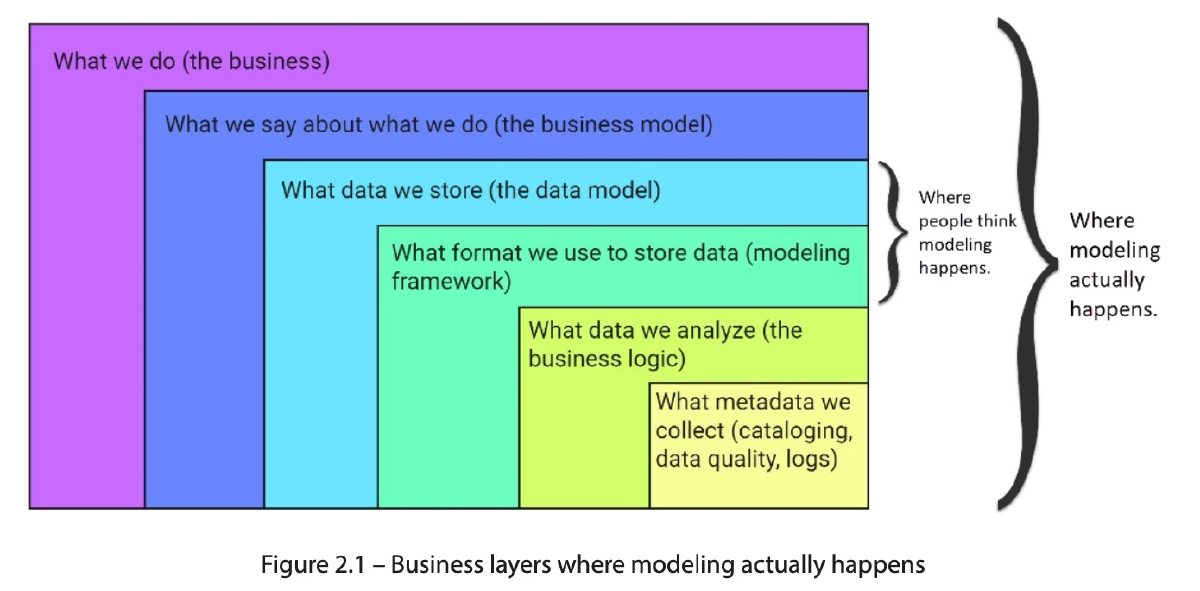 What we do (the business)

What we say about what we do (the business model)

What data we store (the data model)

What format we use to store data (modeling framework)

What data we analyze (the business logic)

What metadata we collect (cataloging, data quality, logs)

Where people think modeling happens.

Where modeling actually happens.

Figure 2.1 – Business layers where modeling actually happens